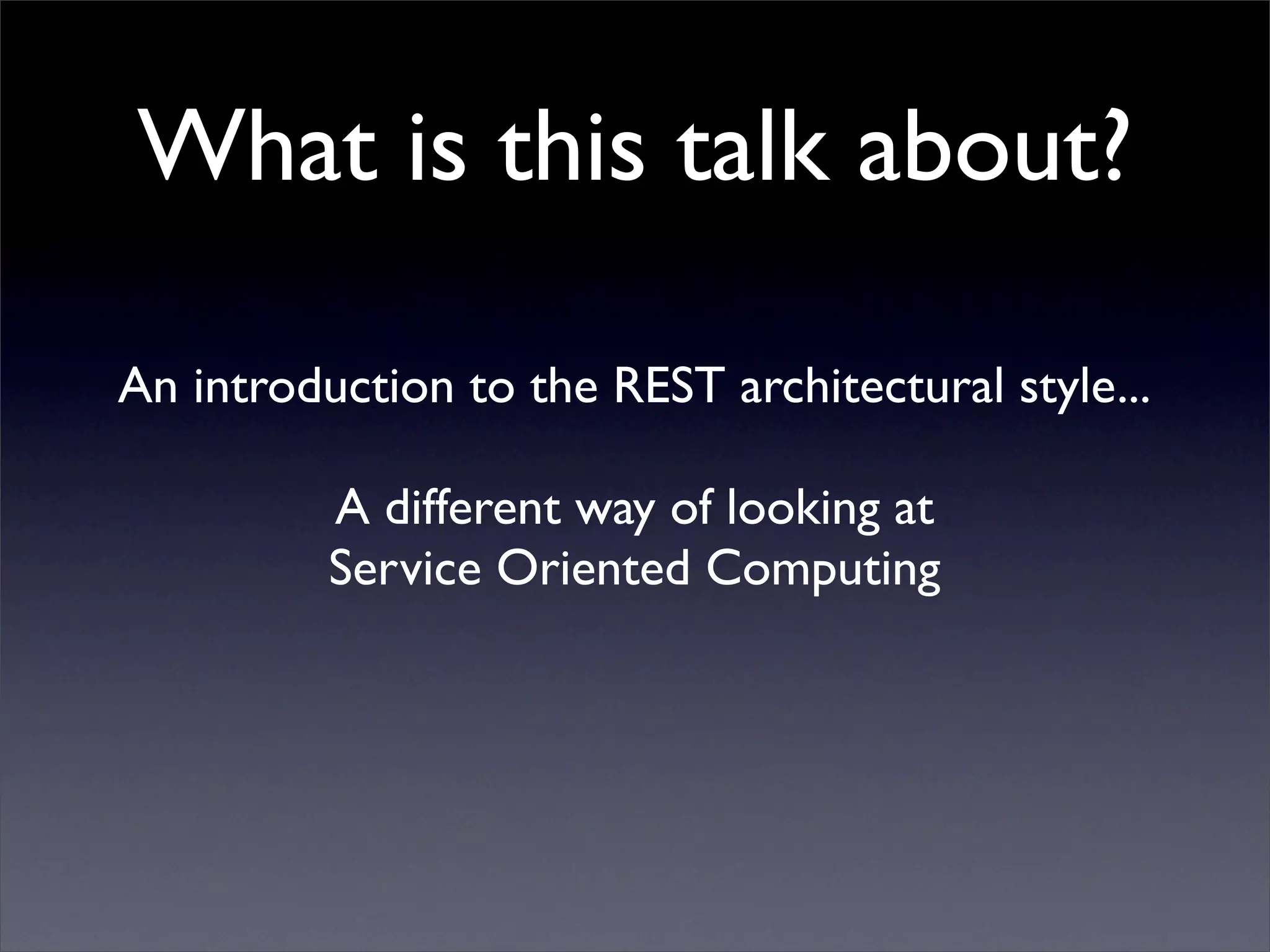 What is this talk about?

An introduction to the REST architectural style...

A different way of looking at Service Oriented Computing